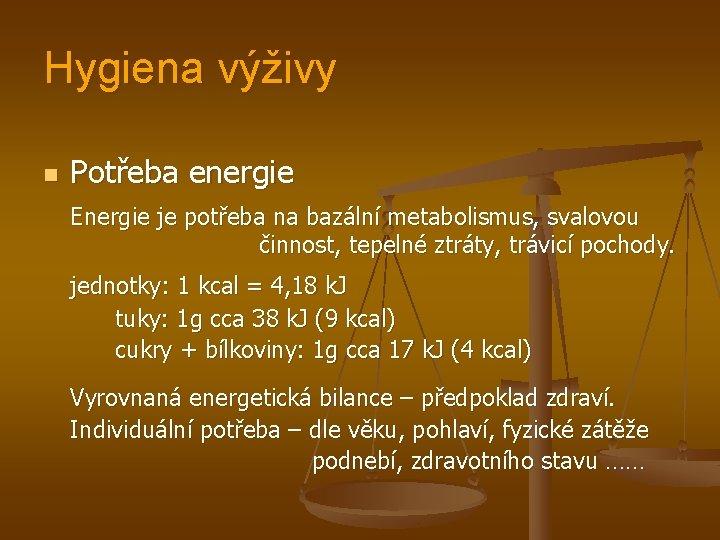 Hygiena výživy

Potřeba energie

Energie je potřeba na bazální metabolismus, svalovou činnost, tepelné ztráty, trávicí pochody.

jednotky: 1 kcal = 4,18 kJ
tuky: 1g cca 38 kJ (9 kcal)
cukry + bílkoviny: 1g cca 17 kJ (4 kcal)

Vyrovnaná energetická bilance – předpoklad zdraví.
Individuální potřeba – dle věku, pohlaví, fyzické zátěže podnebí, zdravotního stavu ……